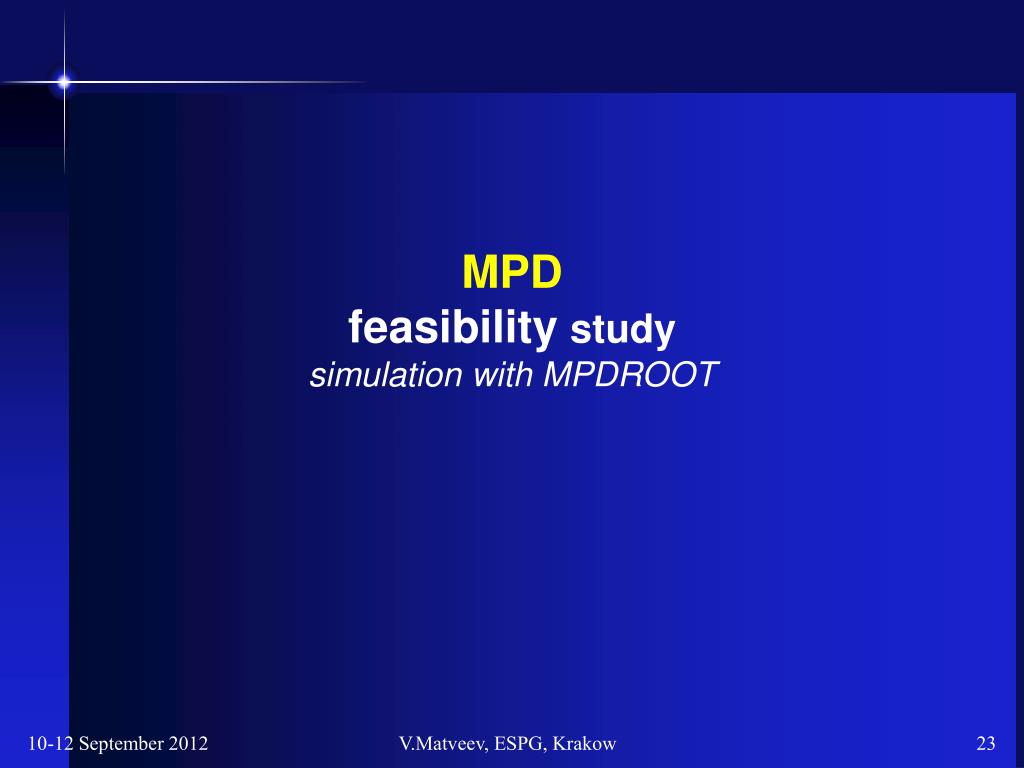 MPD
feasibility study
simulation with MPDROOT

10-12 September 2012
V.Matveev, ESPG, Krakow
23